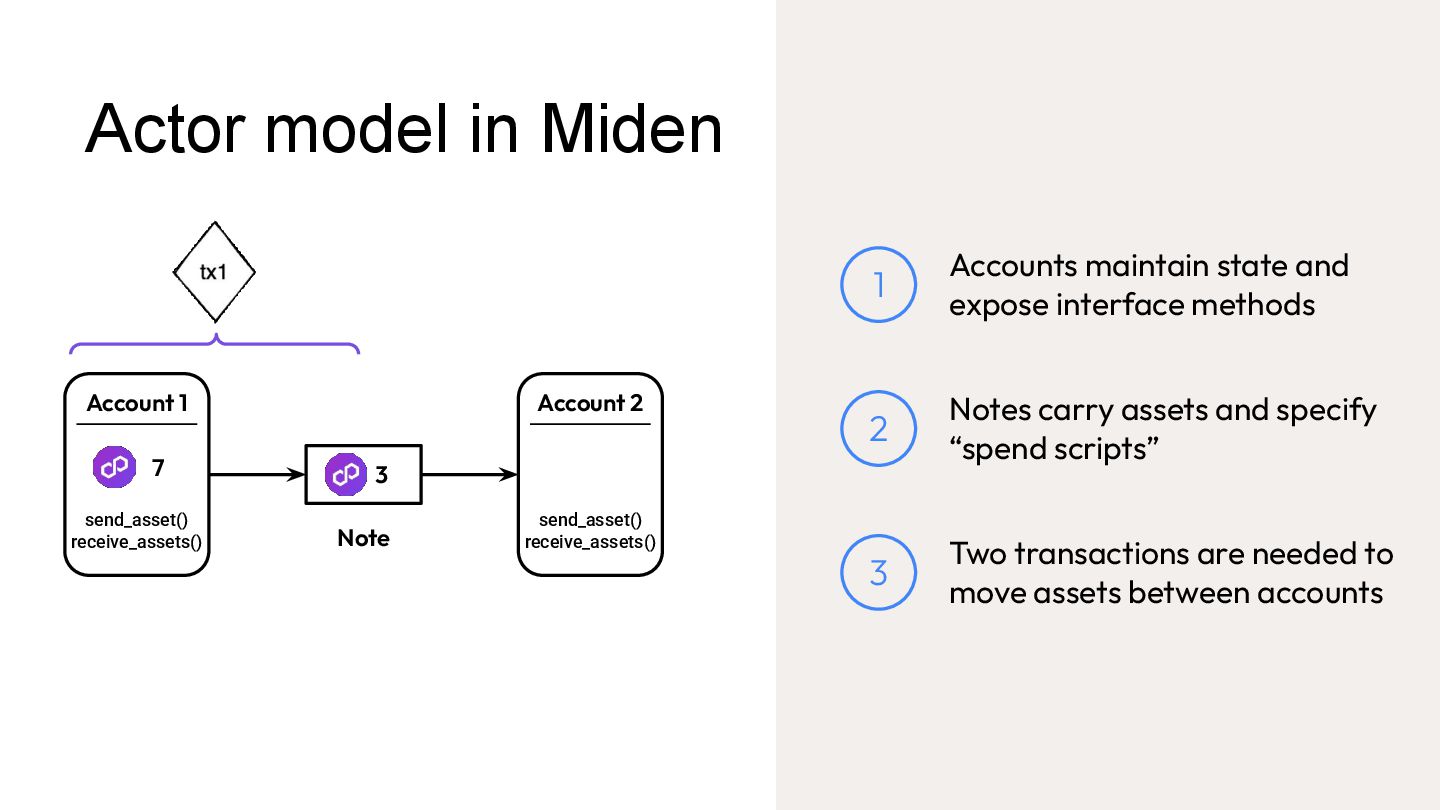 Actor model in Miden

tx1

Account 1

7

send_asset()
receive_assets()

3

Note

Account 2

send_asset()
receive_assets()

1

Accounts maintain state and expose interface methods

2

Notes carry assets and specify “spend scripts”

3

Two transactions are needed to move assets between accounts